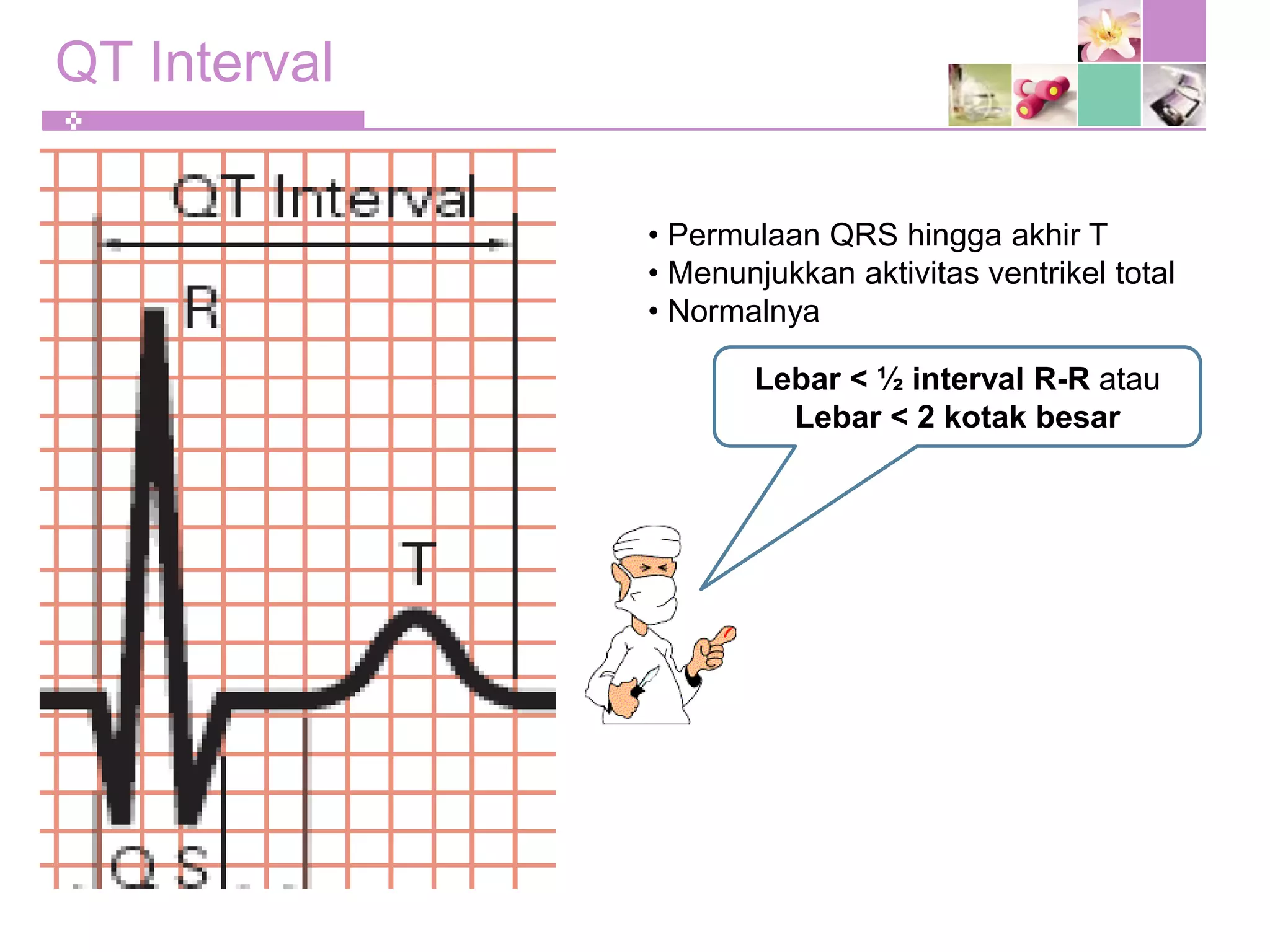 QT Interval

QT Interval

R

T

Q S

• Permulaan QRS hingga akhir T
• Menunjukkan aktivitas ventrikel total
• Normalnya

Lebar < ½ interval R-R atau
Lebar < 2 kotak besar